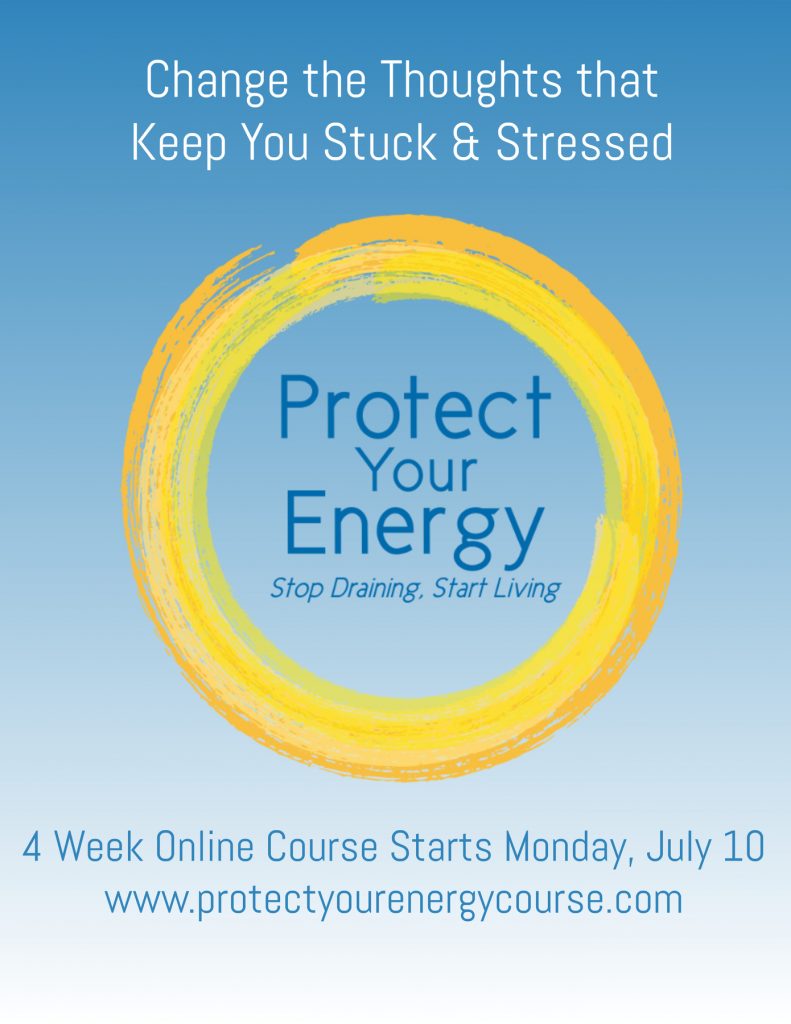 Change the Thoughts that Keep You Stuck & Stressed

Protect
Your
Energy
Stop Draining, Start Living

4 Week Online Course Starts Monday, July 10
www.protectyourenergycourse.com